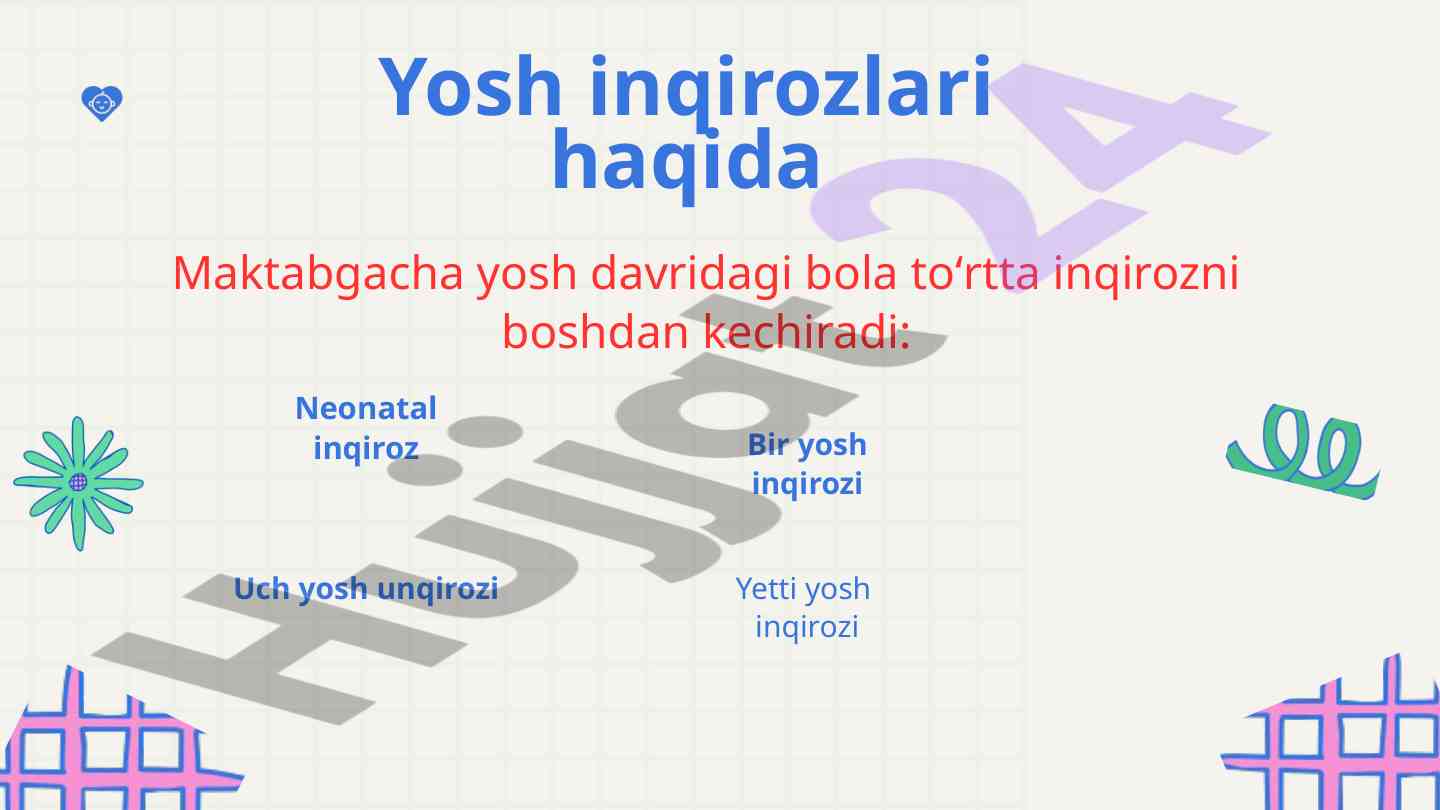 Yosh inqirozlari haqida

Maktabgacha yosh davridagi bola to‘rtta inqirozni boshdan kechiradi:

Neonatal inqiroz

Bir yosh inqirozi

Uch yosh unqirozi

Yetti yosh inqirozi

Hujjat 24